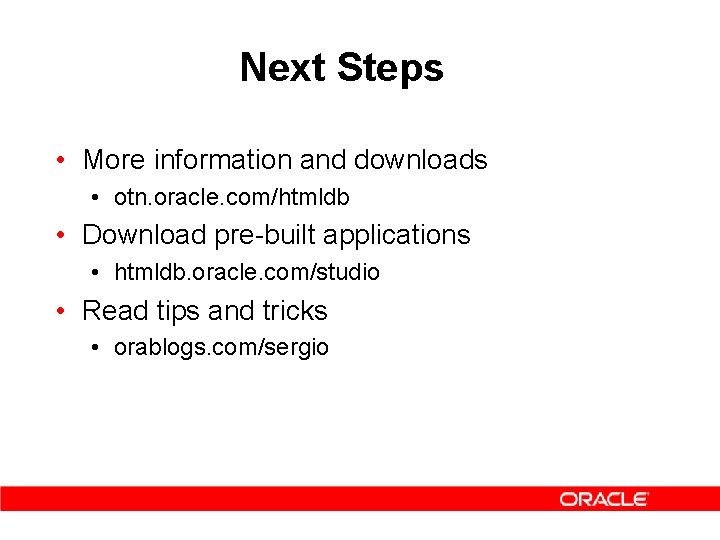 Next Steps

• More information and downloads
  • otn.oracle.com/htmldb
• Download pre-built applications
  • htmldb.oracle.com/studio
• Read tips and tricks
  • orablogs.com/sergio

ORACLE